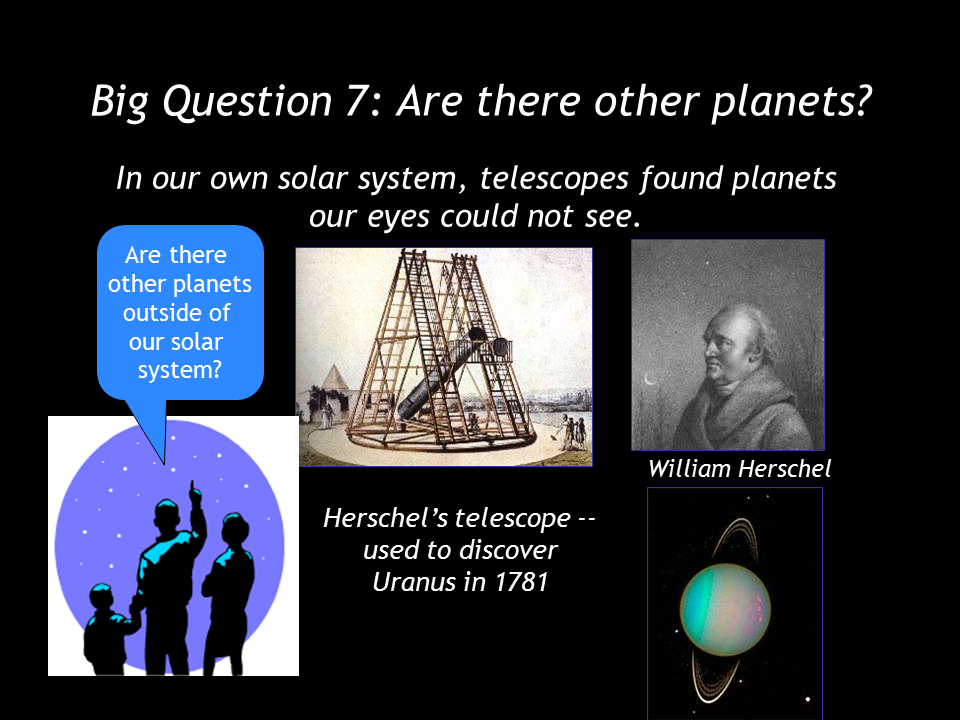 Big Question 7: Are there other planets?

In our own solar system, telescopes found planets our eyes could not see.

Are there other planets outside of our solar system?

William Herschel

Herschel's telescope -- used to discover Uranus in 1781